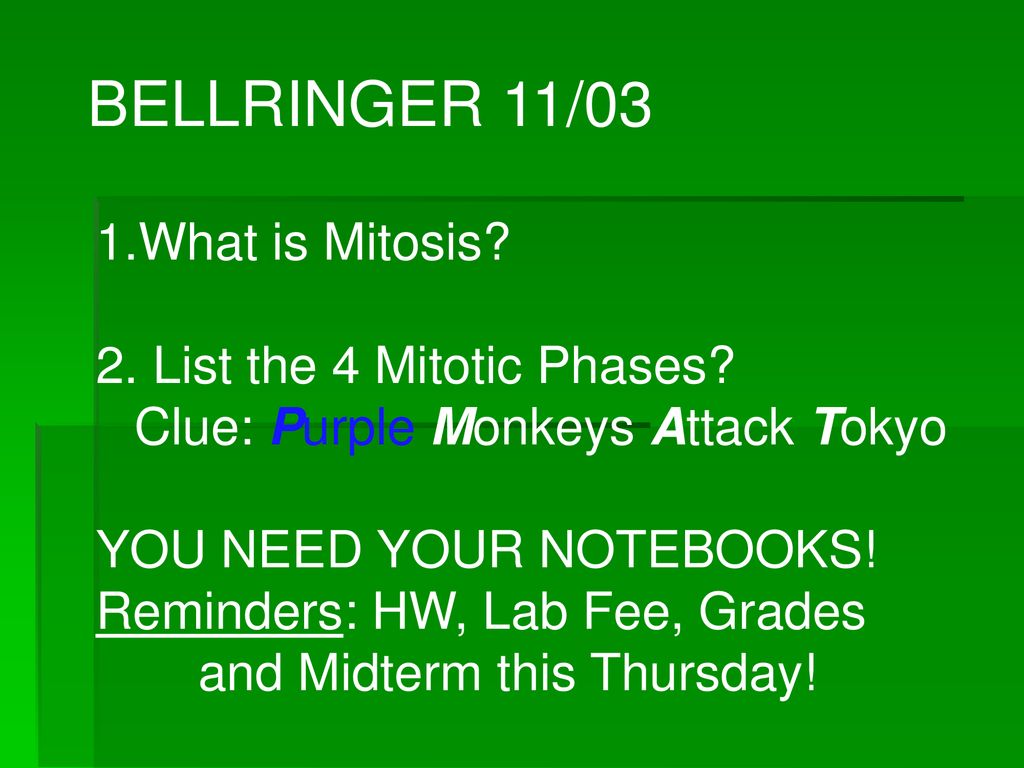 BELLRINGER 11/03

1.What is Mitosis?

2. List the 4 Mitotic Phases?
Clue: Purple Monkeys Attack Tokyo

YOU NEED YOUR NOTEBOOKS!
Reminders: HW, Lab Fee, Grades and Midterm this Thursday!